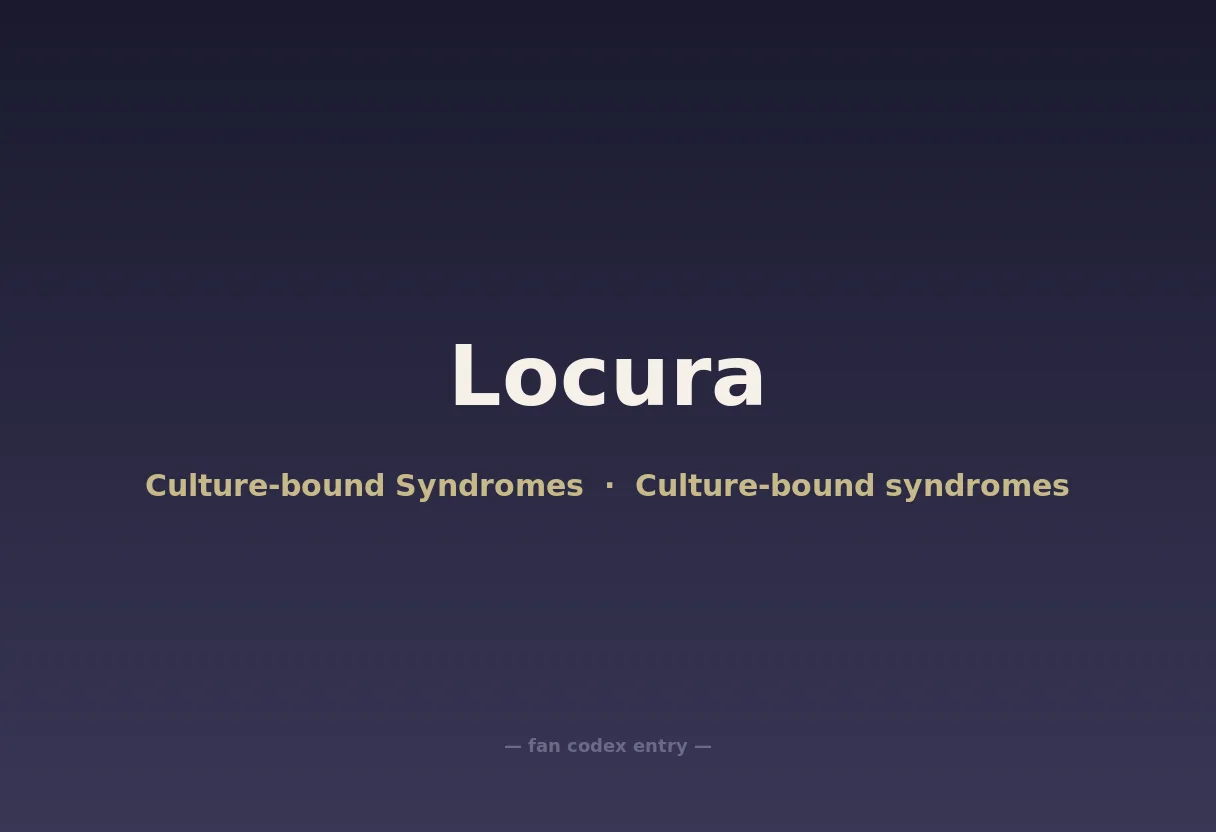 Locura

Culture-bound Syndromes · Culture-bound syndromes

— fan codex entry —